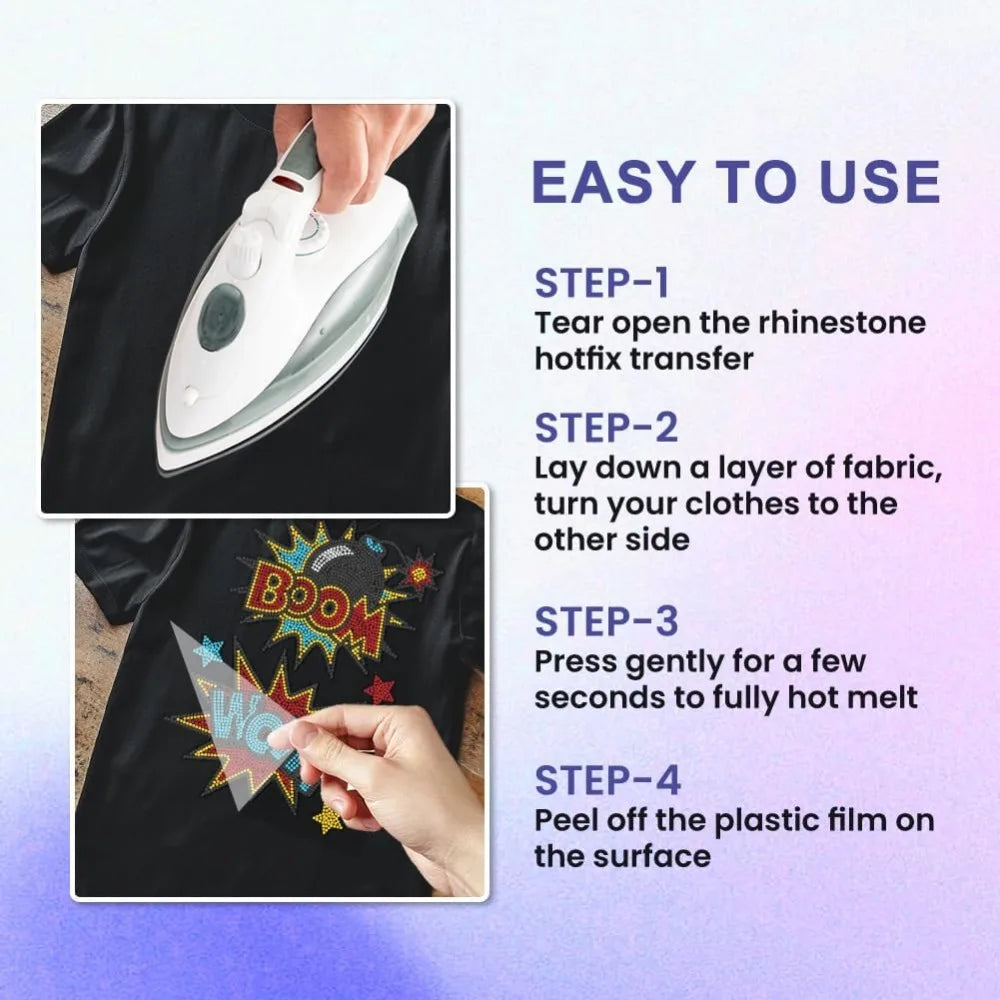 BOOM

WO

EASY TO USE

STEP-1
Tear open the rhinestone hotfix transfer

STEP-2
Lay down a layer of fabric, turn your clothes to the other side

STEP-3
Press gently for a few seconds to fully hot melt

STEP-4
Peel off the plastic film on the surface